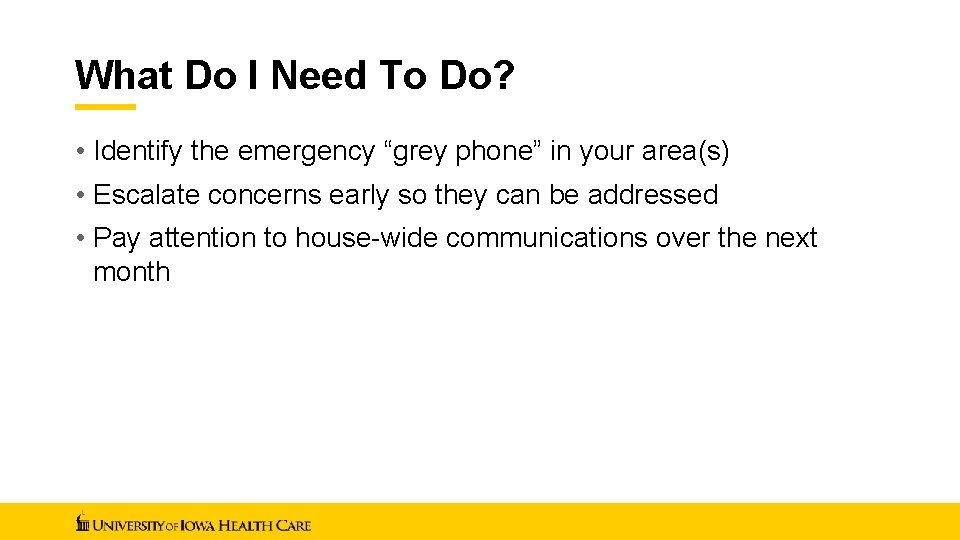 What Do I Need To Do?

• Identify the emergency “grey phone” in your area(s)
• Escalate concerns early so they can be addressed
• Pay attention to house-wide communications over the next month

UNIVERSITY OF IOWA HEALTH CARE